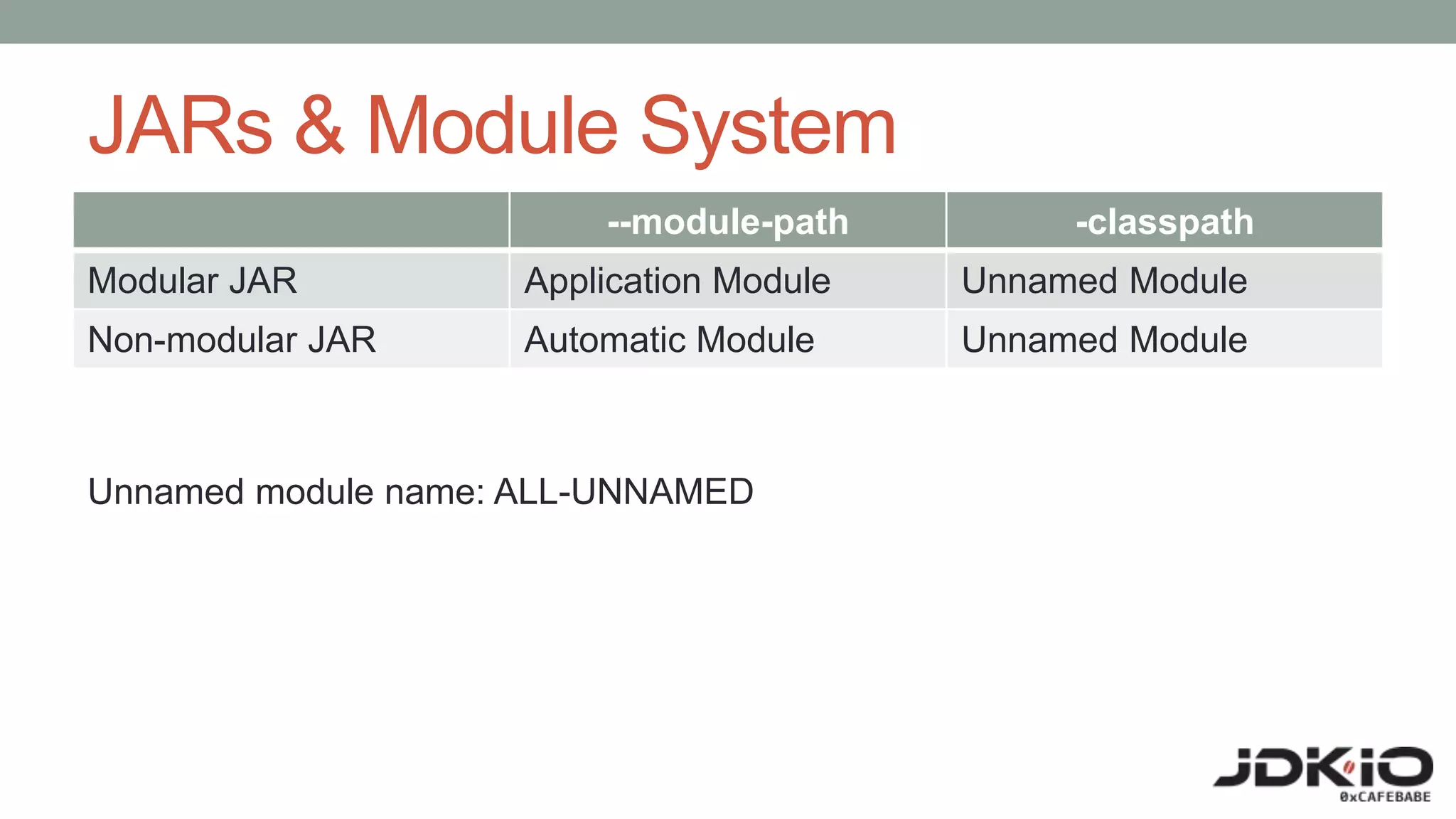 JARs & Module System

| | --module-path | -classpath |
|---|---|---|
| Modular JAR | Application Module | Unnamed Module |
| Non-modular JAR | Automatic Module | Unnamed Module |

Unnamed module name: ALL-UNNAMED

JDKIO
0xCAFEBABE